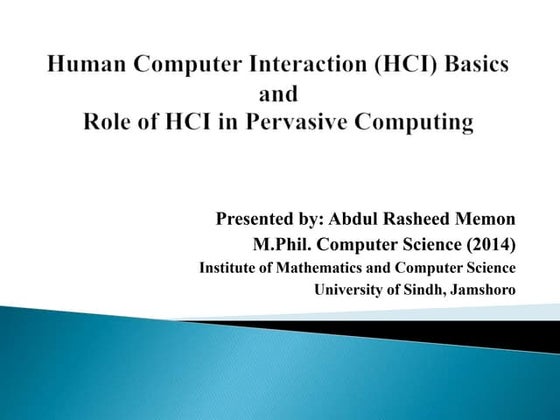 Human Computer Interaction (HCI) Basics
and
Role of HCI in Pervasive Computing

Presented by: Abdul Rasheed Memon
M.Phil. Computer Science (2014)
Institute of Mathematics and Computer Science
University of Sindh, Jamshoro